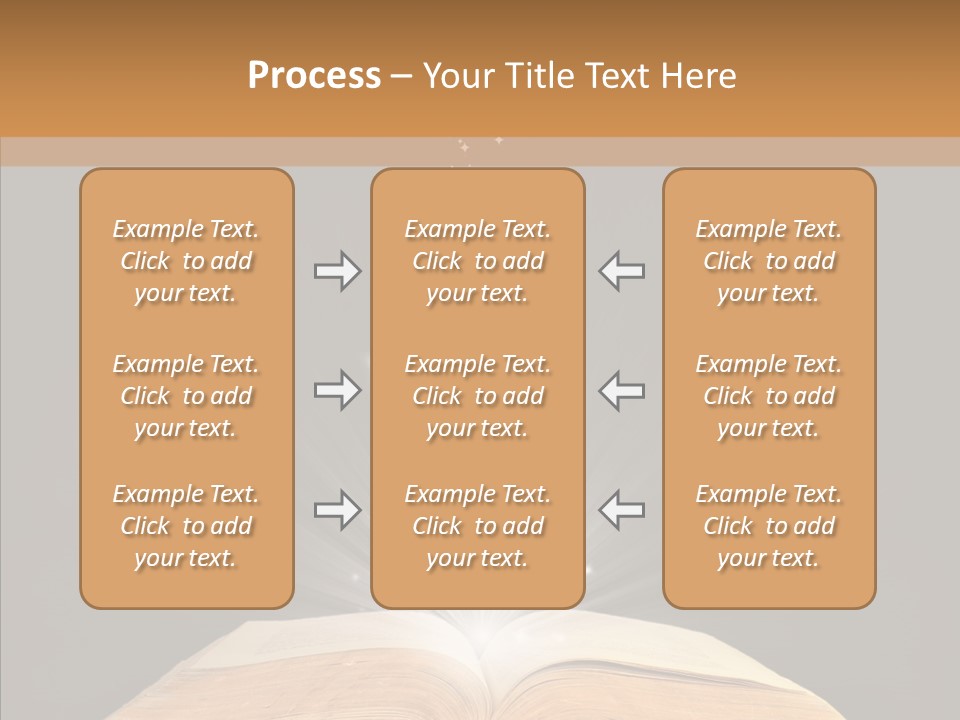 Process – Your Title Text Here

Example Text. Click to add your text.

Example Text. Click to add your text.

Example Text. Click to add your text.

Example Text. Click to add your text.

Example Text. Click to add your text.

Example Text. Click to add your text.

Example Text. Click to add your text.

Example Text. Click to add your text.

Example Text. Click to add your text.